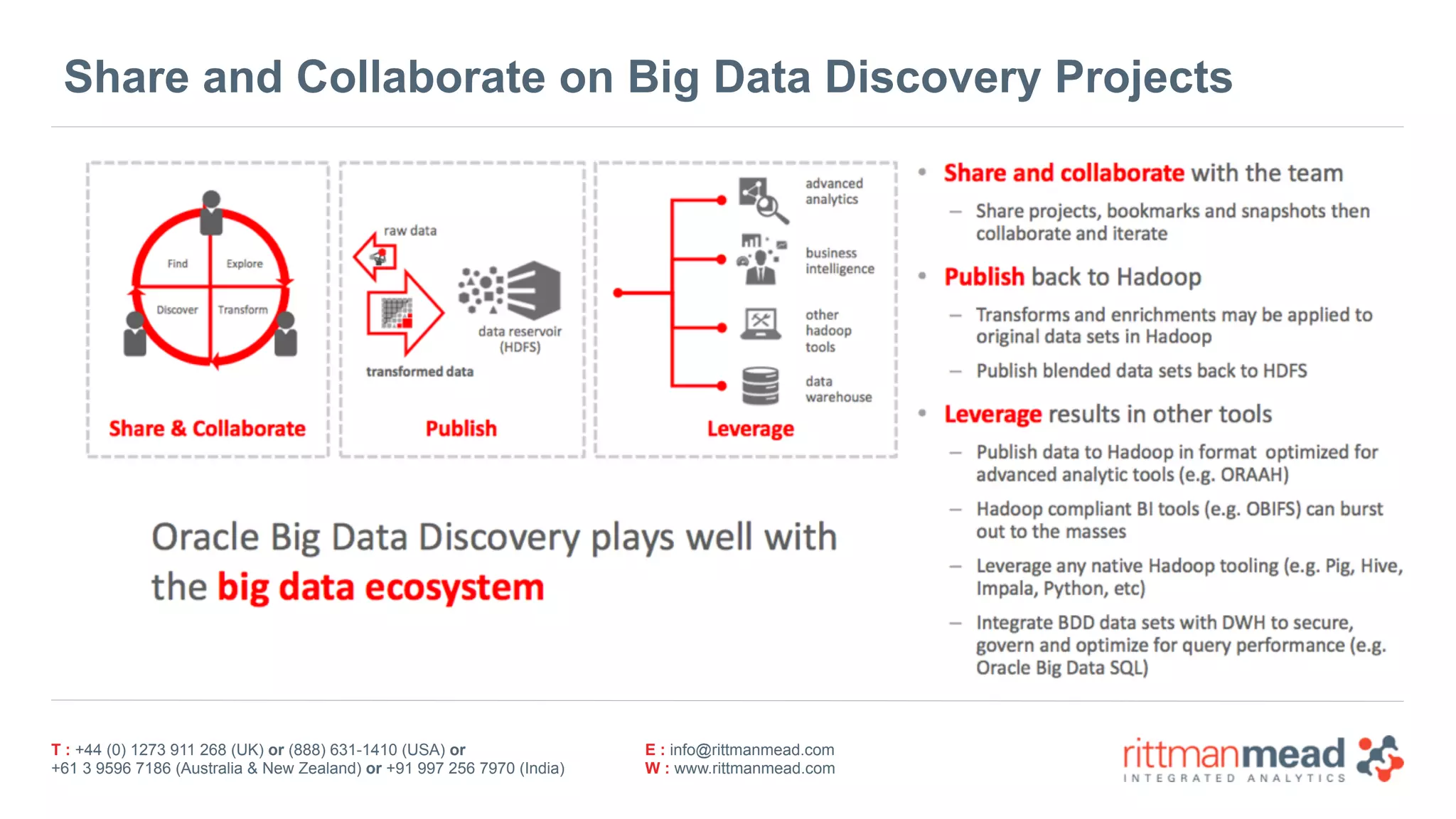 Share and Collaborate on Big Data Discovery Projects

Find
Explore
Discover
Transform

Share & Collaborate

raw data
data reservoir (HDFS)
transformed data

Publish

advanced analytics
business intelligence
other hadoop tools
data warehouse

Leverage

Oracle Big Data Discovery plays well with the big data ecosystem

• Share and collaborate with the team
– Share projects, bookmarks and snapshots then collaborate and iterate
• Publish back to Hadoop
– Transforms and enrichments may be applied to original data sets in Hadoop
– Publish blended data sets back to HDFS
• Leverage results in other tools
– Publish data to Hadoop in format optimized for advanced analytic tools (e.g. ORAAH)
– Hadoop compliant BI tools (e.g. OBIFS) can burst out to the masses
– Leverage any native Hadoop tooling (e.g. Pig, Hive, Impala, Python, etc)
– Integrate BDD data sets with DWH to secure, govern and optimize for query performance (e.g. Oracle Big Data SQL)

T : +44 (0) 1273 911 268 (UK) or (888) 631-1410 (USA) or +61 3 9596 7186 (Australia & New Zealand) or +91 997 256 7970 (India)

E : info@rittmanmead.com
W : www.rittmanmead.com

rittmanmead
INTEGRATED ANALYTICS